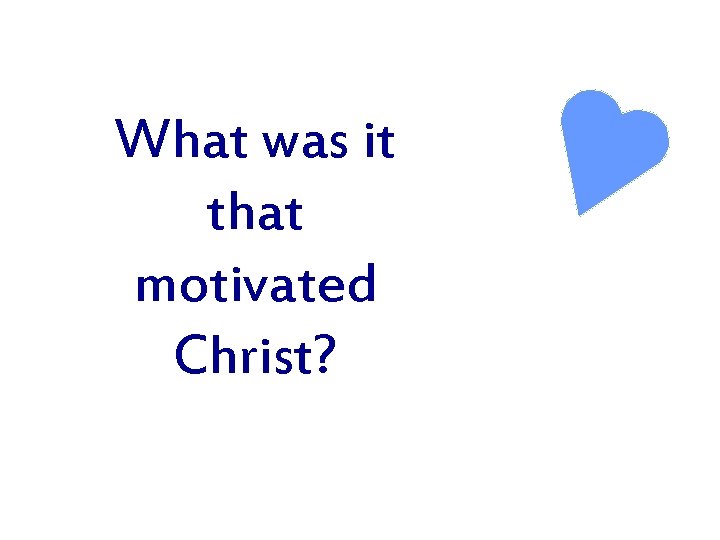 What was it that motivated Christ?